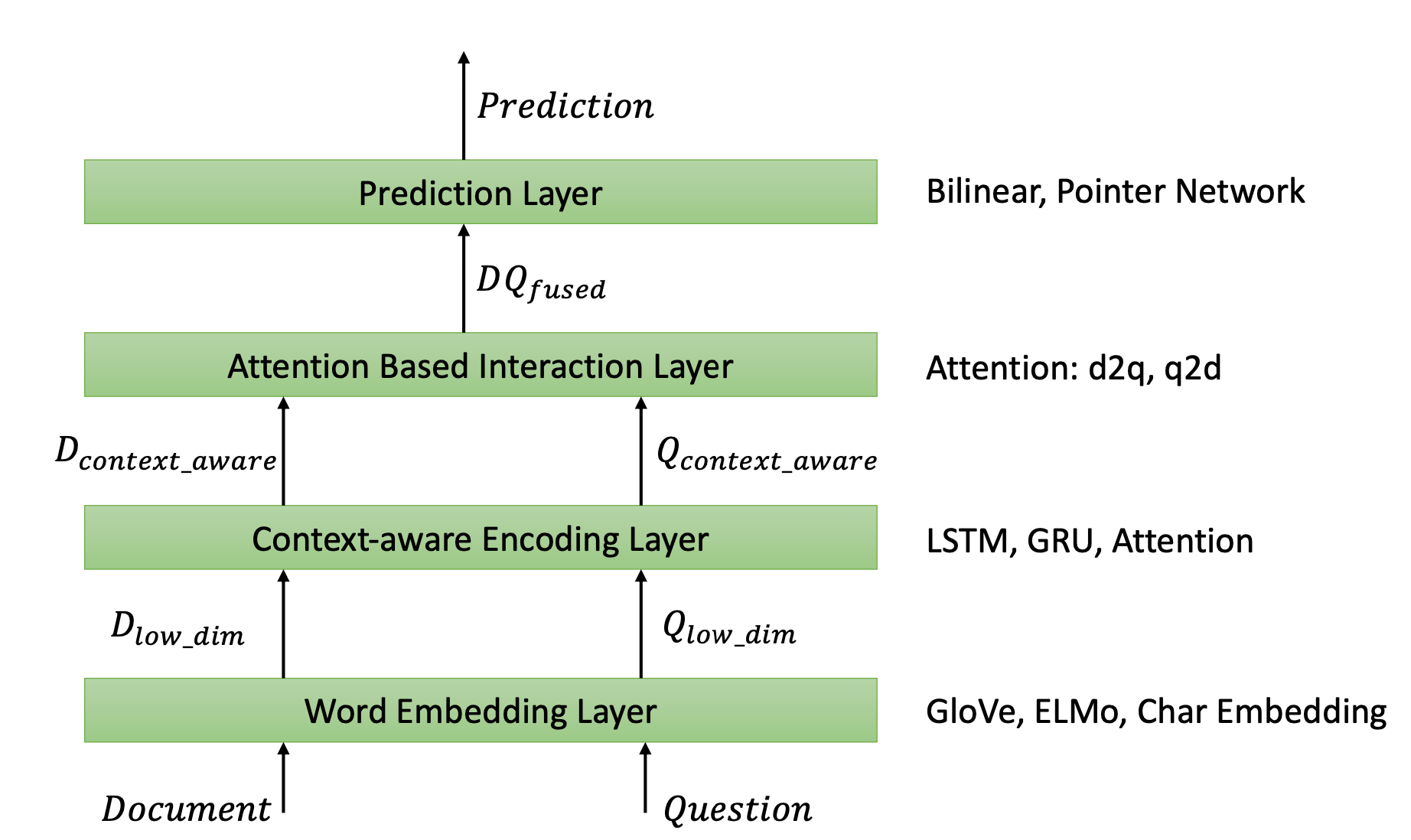 $Prediction$

Prediction Layer

Bilinear, Pointer Network

$DQ_{fused}$

Attention Based Interaction Layer

Attention: d2q, q2d

$D_{context\_aware}$

$Q_{context\_aware}$

Context-aware Encoding Layer

LSTM, GRU, Attention

$D_{low\_dim}$

$Q_{low\_dim}$

Word Embedding Layer

GloVe, ELMo, Char Embedding

$Document$

$Question$